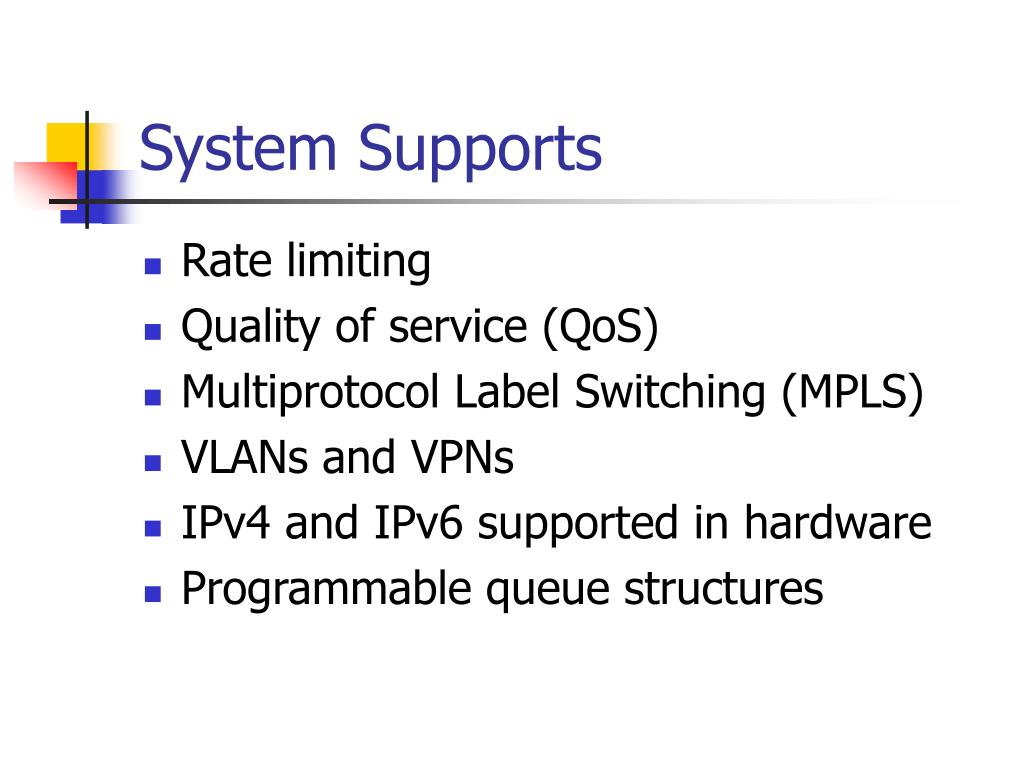 System Supports

- Rate limiting
- Quality of service (QoS)
- Multiprotocol Label Switching (MPLS)
- VLANs and VPNs
- IPv4 and IPv6 supported in hardware
- Programmable queue structures